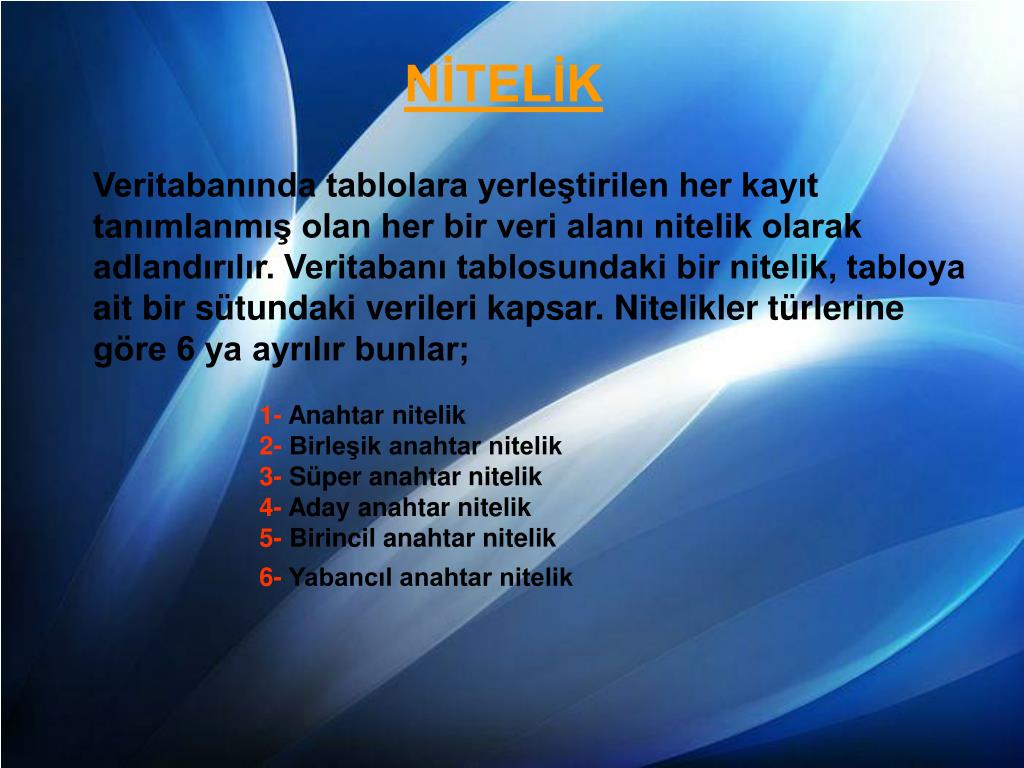 NİTELİK

Veritabanında tablolara yerleştirilen her kayıt tanımlanmış olan her bir veri alanı nitelik olarak adlandırılır. Veritabanı tablosundaki bir nitelik, tabloya ait bir sütundaki verileri kapsar. Nitelikler türlerine göre 6 ya ayrılır bunlar;

1- Anahtar nitelik
2- Birleşik anahtar nitelik
3- Süper anahtar nitelik
4- Aday anahtar nitelik
5- Birincil anahtar nitelik
6- Yabancıl anahtar nitelik